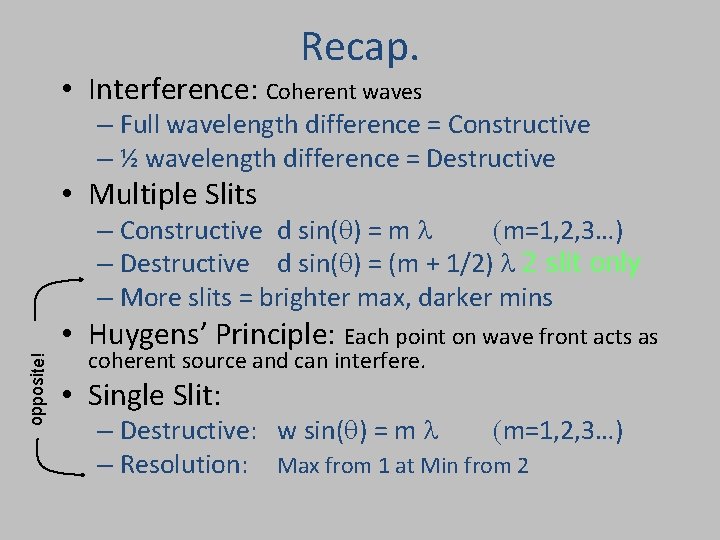 Recap.

• Interference: Coherent waves
– Full wavelength difference = Constructive
– ½ wavelength difference = Destructive

• Multiple Slits
– Constructive d sin($\theta$) = m $\lambda$ (m=1,2,3…)
– Destructive d sin($\theta$) = (m + 1/2) $\lambda$ 2 slit only
– More slits = brighter max, darker mins

• Huygens’ Principle: Each point on wave front acts as coherent source and can interfere.

• Single Slit:
– Destructive: w sin($\theta$) = m $\lambda$ (m=1,2,3…)
– Resolution: Max from 1 at Min from 2

opposite!